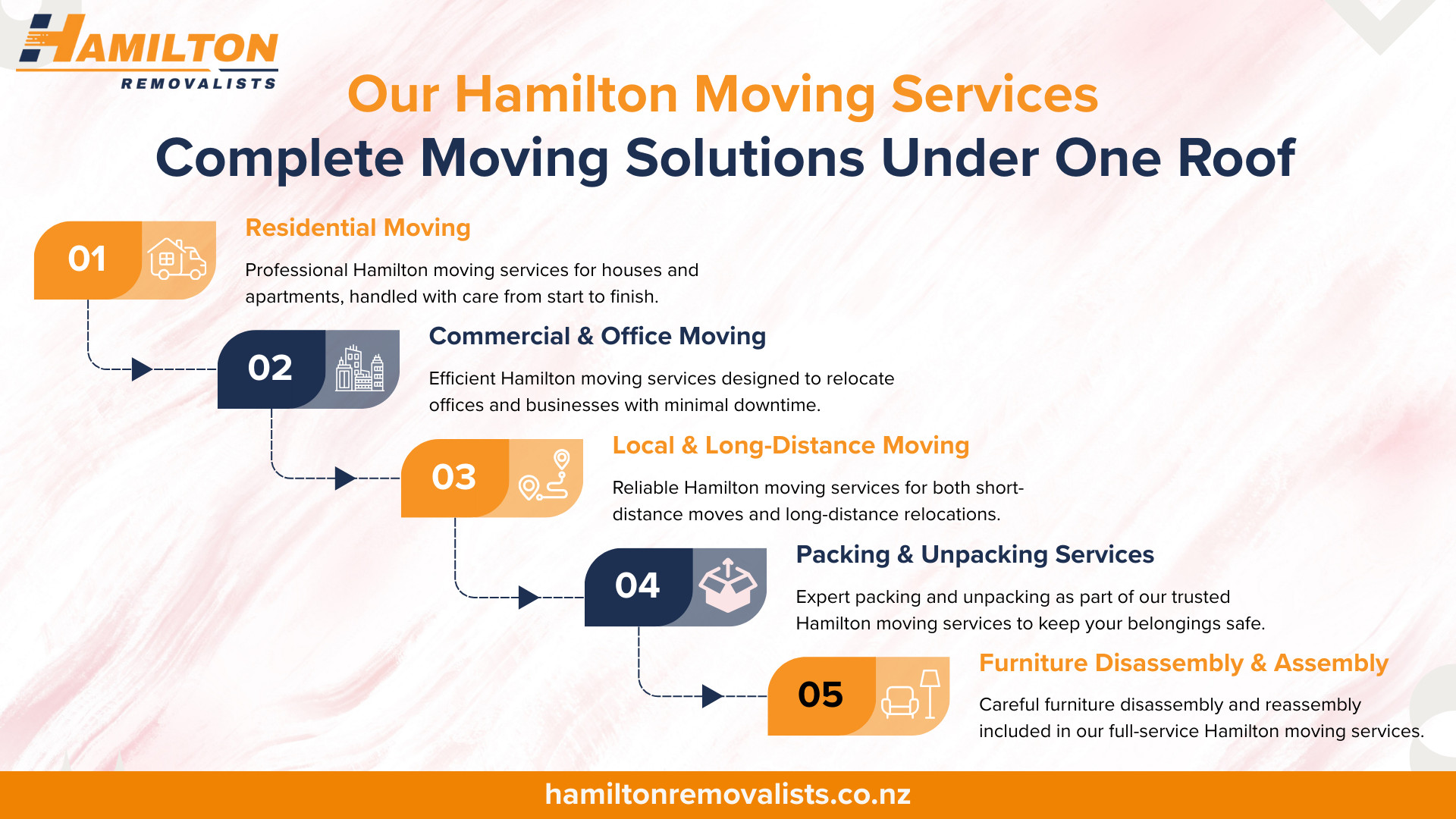 HAMILTON
REMOVALISTS

Our Hamilton Moving Services
Complete Moving Solutions Under One Roof

01
Residential Moving
Professional Hamilton moving services for houses and apartments, handled with care from start to finish.

02
Commercial & Office Moving
Efficient Hamilton moving services designed to relocate offices and businesses with minimal downtime.

03
Local & Long-Distance Moving
Reliable Hamilton moving services for both short-distance moves and long-distance relocations.

04
Packing & Unpacking Services
Expert packing and unpacking as part of our trusted Hamilton moving services to keep your belongings safe.

05
Furniture Disassembly & Assembly
Careful furniture disassembly and reassembly included in our full-service Hamilton moving services.

hamiltonremovalists.co.nz